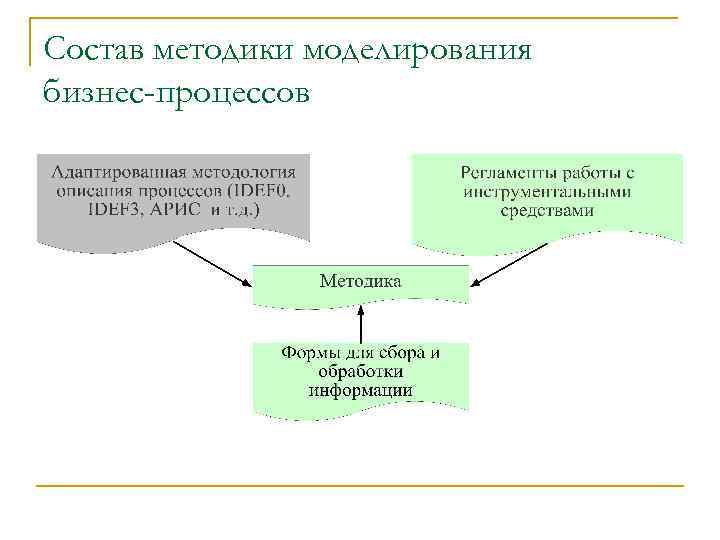 Состав методики моделирования бизнес-процессов

Адаптированная методология описания процессов (IDEF0, IDEF3, АРИС и т.д.)

Регламенты работы с инструментальными средствами

Методика

Формы для сбора и обработки информации